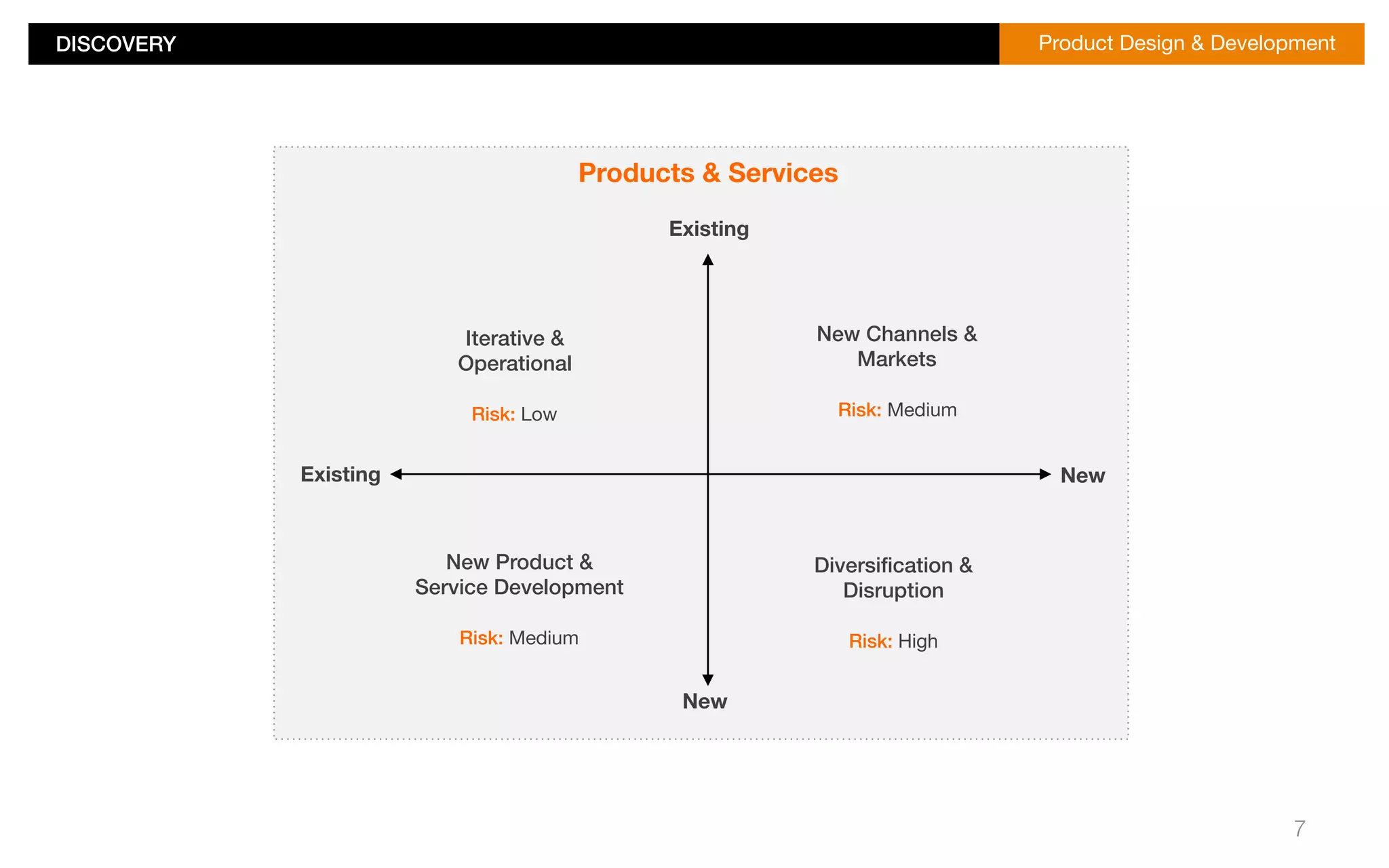 DISCOVERY

Product Design & Development

Products & Services

Existing

Iterative & Operational

Risk: Low

New Channels & Markets

Risk: Medium

Existing

New

New Product & Service Development

Risk: Medium

Diversification & Disruption

Risk: High

New

7